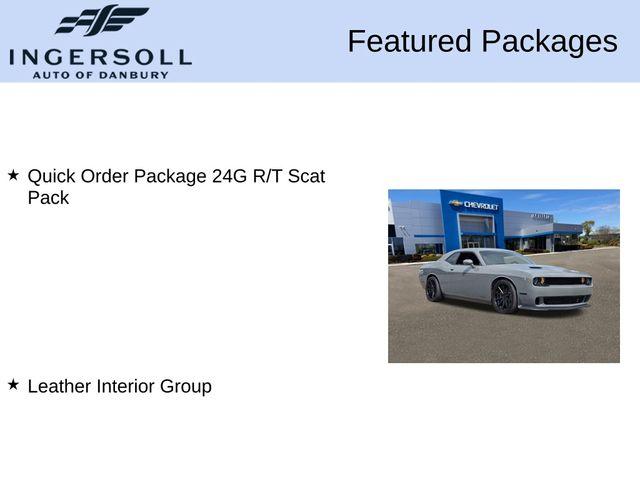 INGERSOLL
AUTO OF DANBURY

Featured Packages

★ Quick Order Package 24G R/T Scat Pack

CHEVROLET

★ Leather Interior Group